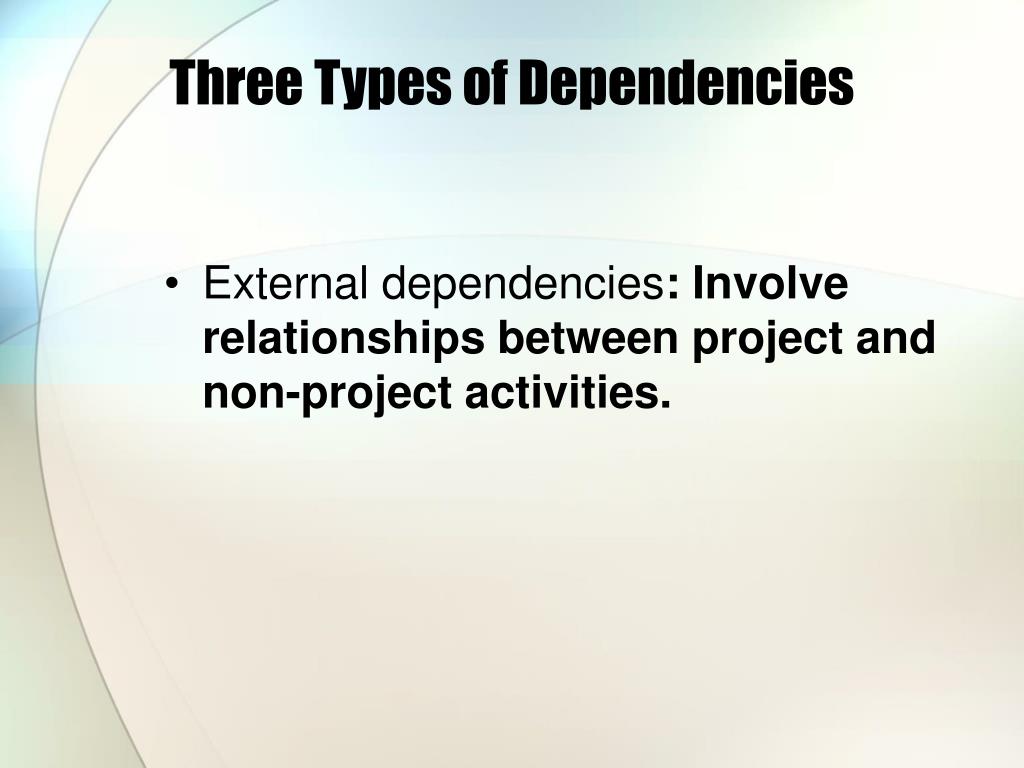 Three Types of Dependencies

• External dependencies: Involve relationships between project and non-project activities.